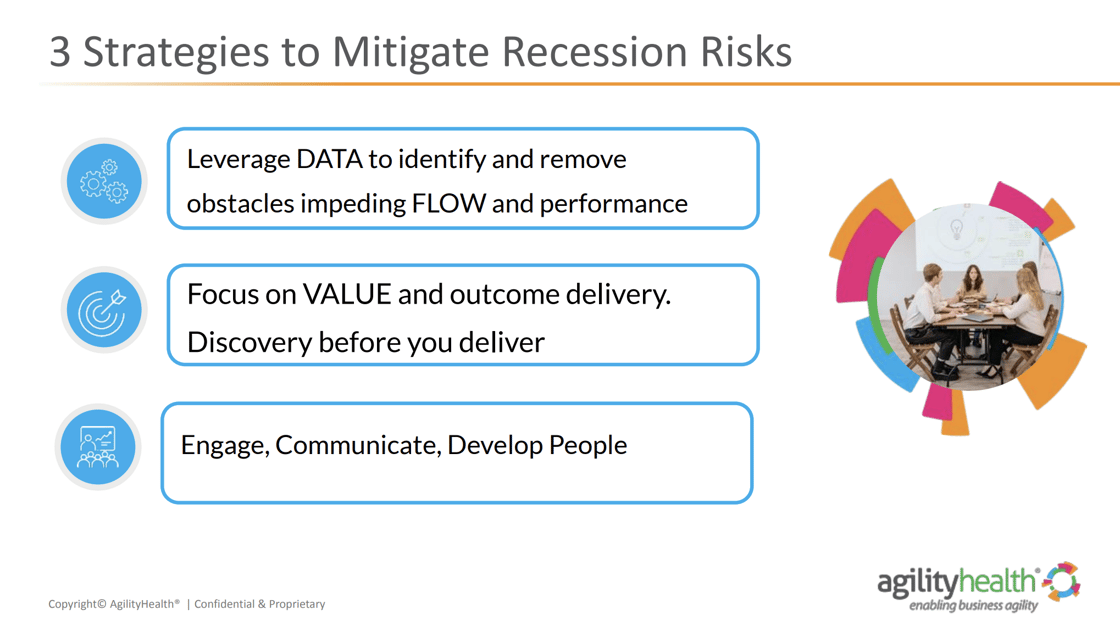 3 Strategies to Mitigate Recession Risks

Leverage DATA to identify and remove obstacles impeding FLOW and performance

Focus on VALUE and outcome delivery. Discovery before you deliver

Engage, Communicate, Develop People

Copyright© AgilityHealth® | Confidential & Proprietary

agilityhealth®
enabling business agility